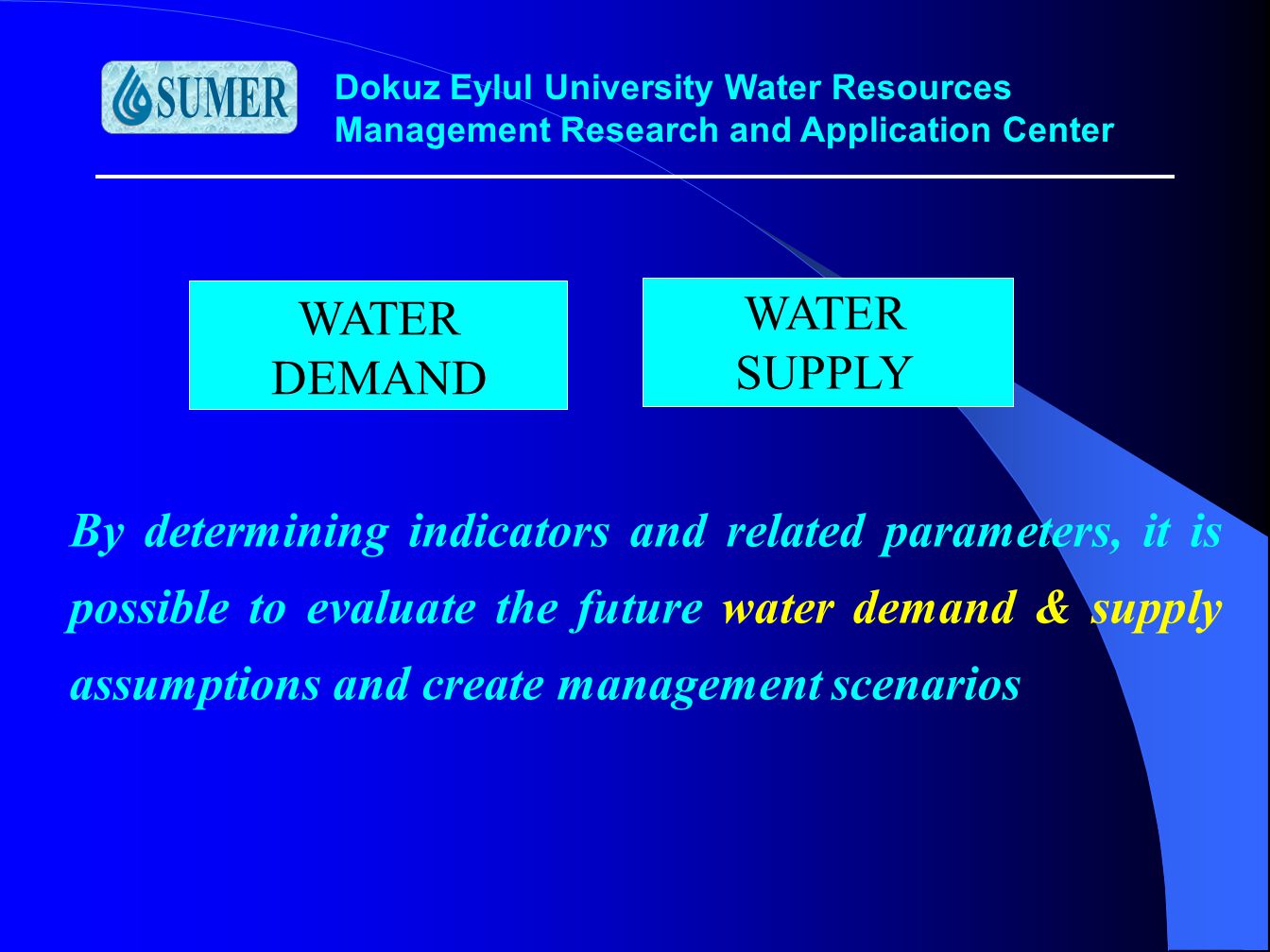 SUMER

Dokuz Eylul University Water Resources Management Research and Application Center

WATER DEMAND

WATER SUPPLY

By determining indicators and related parameters, it is possible to evaluate the future water demand & supply assumptions and create management scenarios